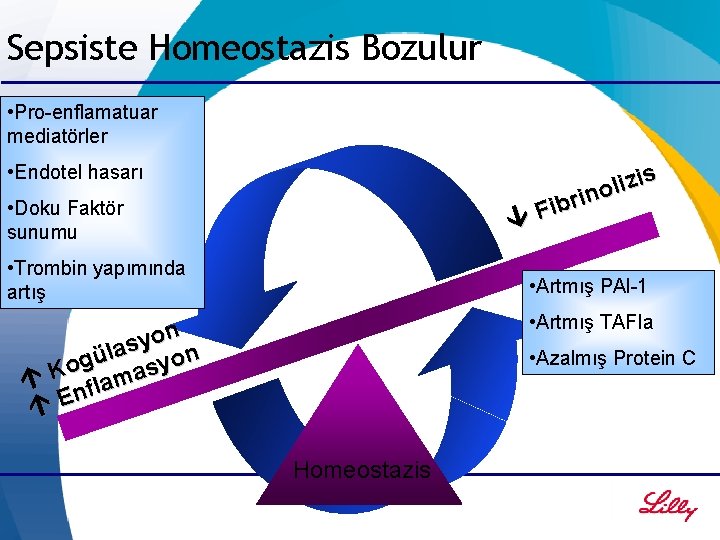 Sepsiste Homeostazis Bozulur

•Pro-enflamatuar mediatörler

•Endotel hasarı

•Doku Faktör sunumu

•Trombin yapımında artış

↓ Fibrinolizis

•Artmış PAI-1

•Artmış TAFIa

•Azalmış Protein C

↑ Kogülasyon

↑ Enflamasyon

Homeostazis

Lilly